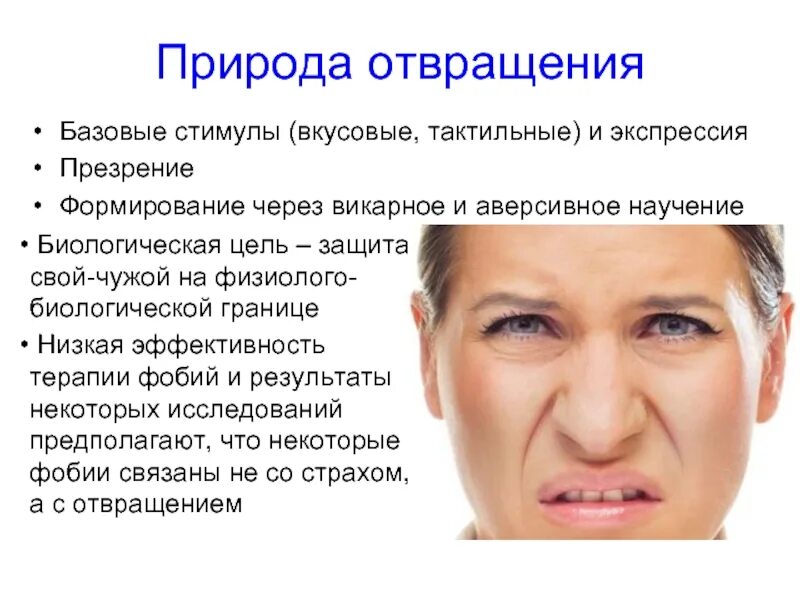 Природа отвращения

• Базовые стимулы (вкусовые, тактильные) и экспрессия
• Презрение
• Формирование через викарное и аверсивное научение

• Биологическая цель – защита свой-чужой на физиолого-биологической границе
• Низкая эффективность терапии фобий и результаты некоторых исследований предполагают, что некоторые фобии связаны не со страхом, а с отвращением